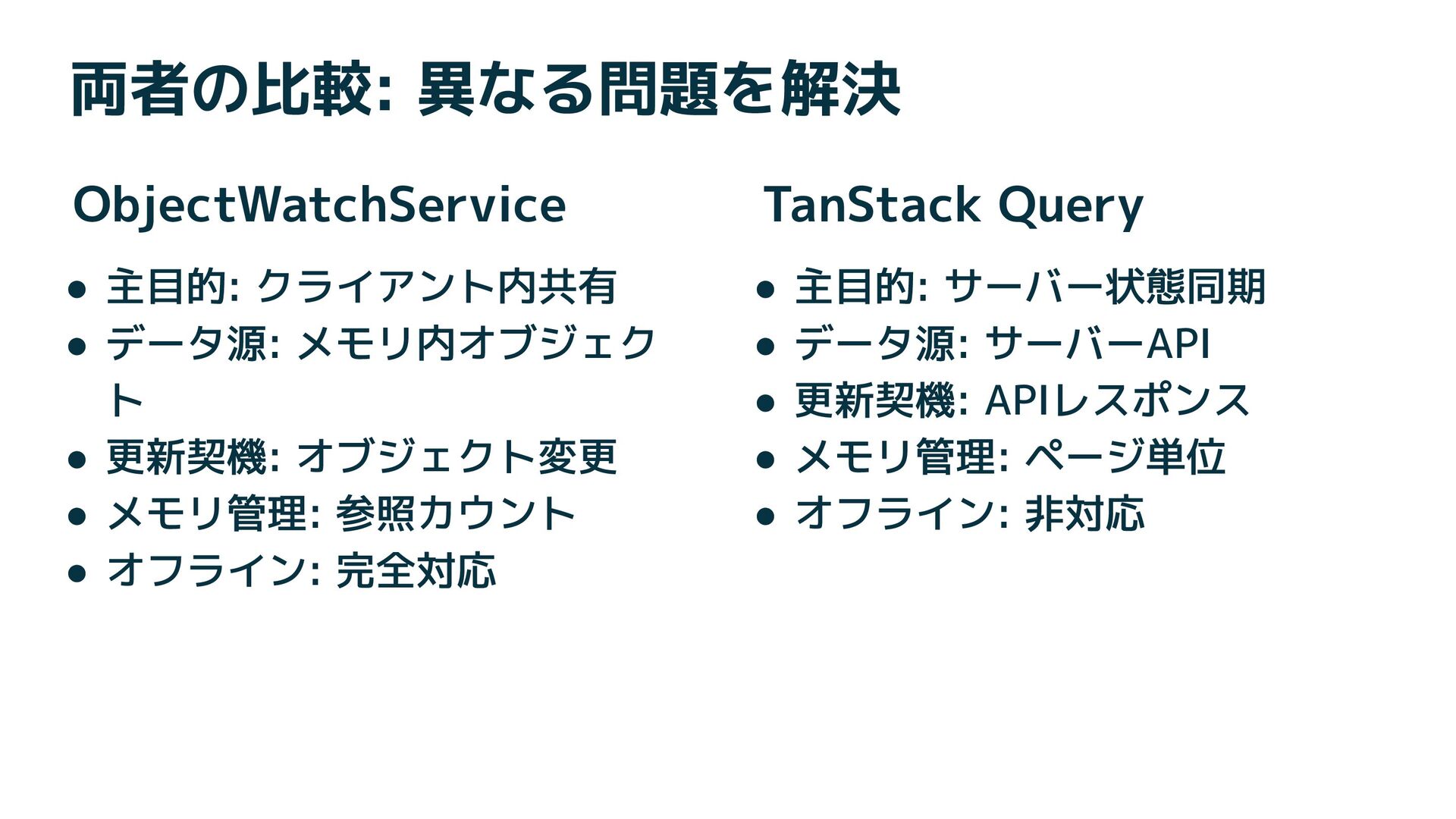 両者の比較: 異なる問題を解決

ObjectWatchService

- 主目的: クライアント内共有
- データ源: メモリ内オブジェクト
- 更新契機: オブジェクト変更
- メモリ管理: 参照カウント
- オフライン: 完全対応

TanStack Query

- 主目的: サーバー状態同期
- データ源: サーバーAPI
- 更新契機: APIレスポンス
- メモリ管理: ページ単位
- オフライン: 非対応